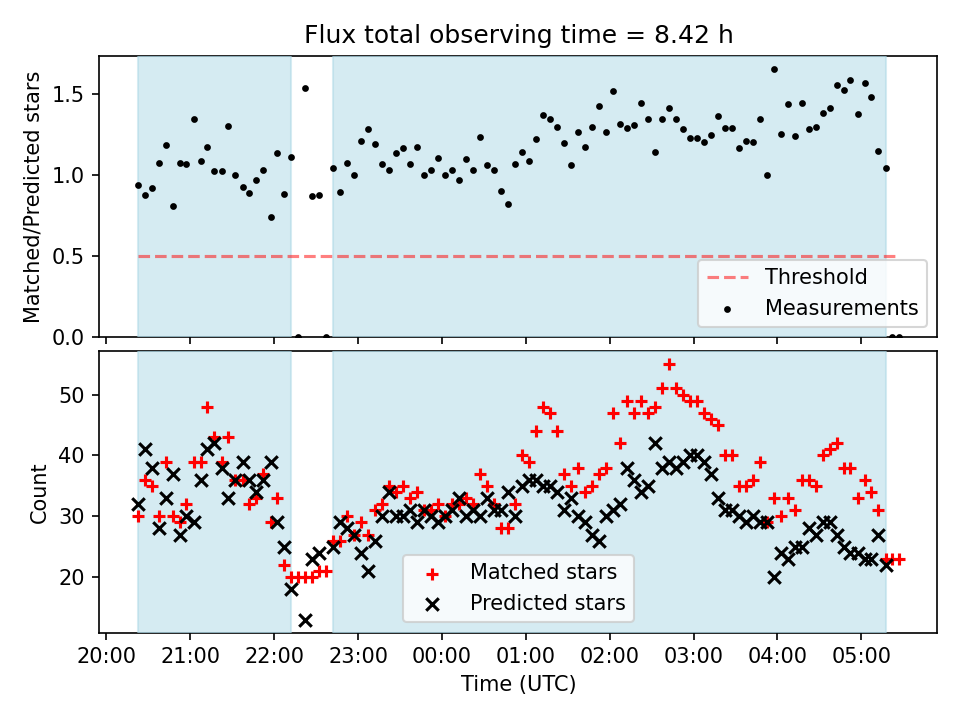 Flux total observing time = 8.42 h

Matched/Predicted stars

1.5
1.0
0.5
0.0

Threshold
Measurements

Count

50
40
30
20

Matched stars
Predicted stars

20:00 21:00 22:00 23:00 00:00 01:00 02:00 03:00 04:00 05:00

Time (UTC)